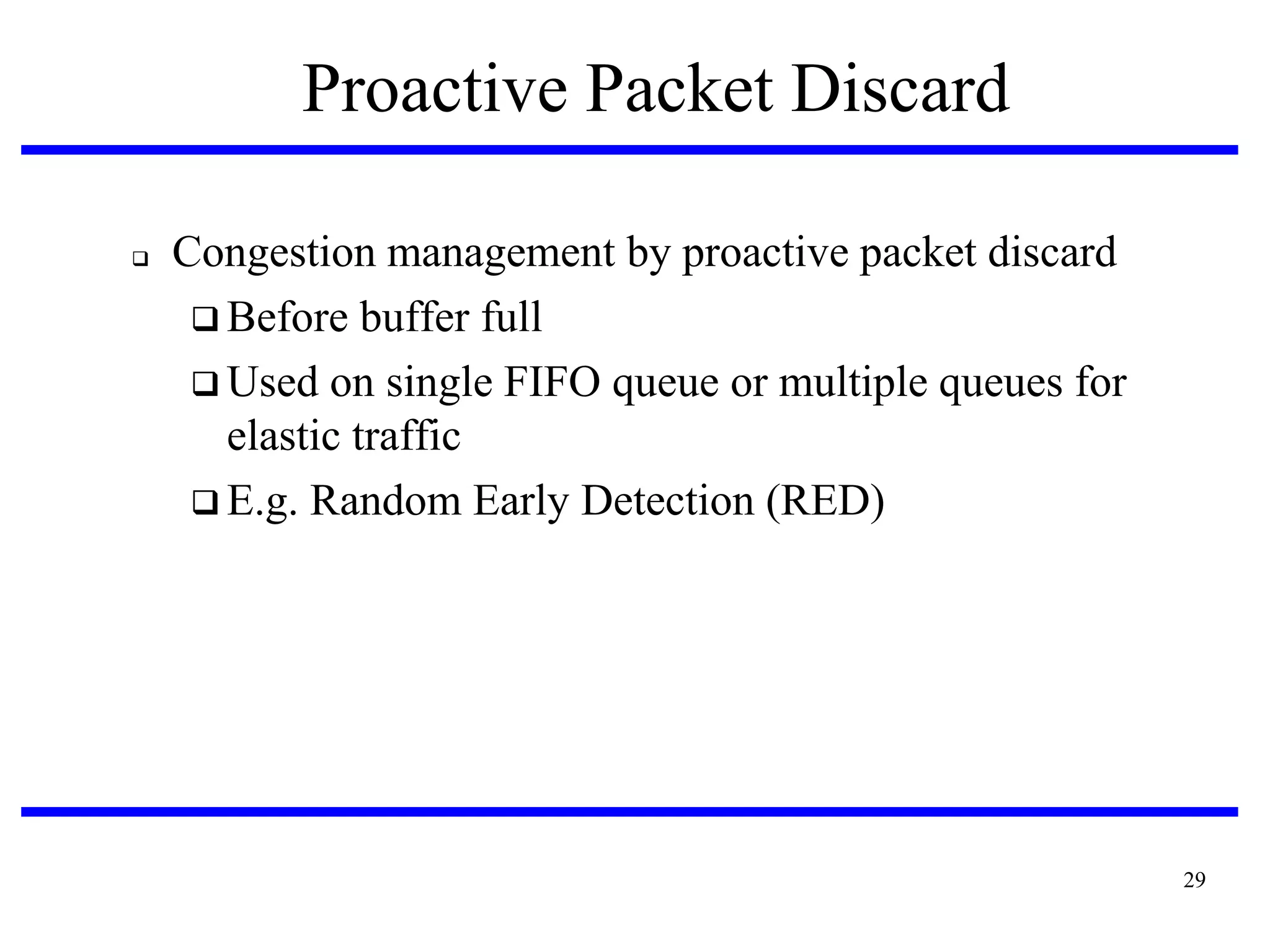 Proactive Packet Discard

❑ Congestion management by proactive packet discard
❑ Before buffer full
❑ Used on single FIFO queue or multiple queues for elastic traffic
❑ E.g. Random Early Detection (RED)

29